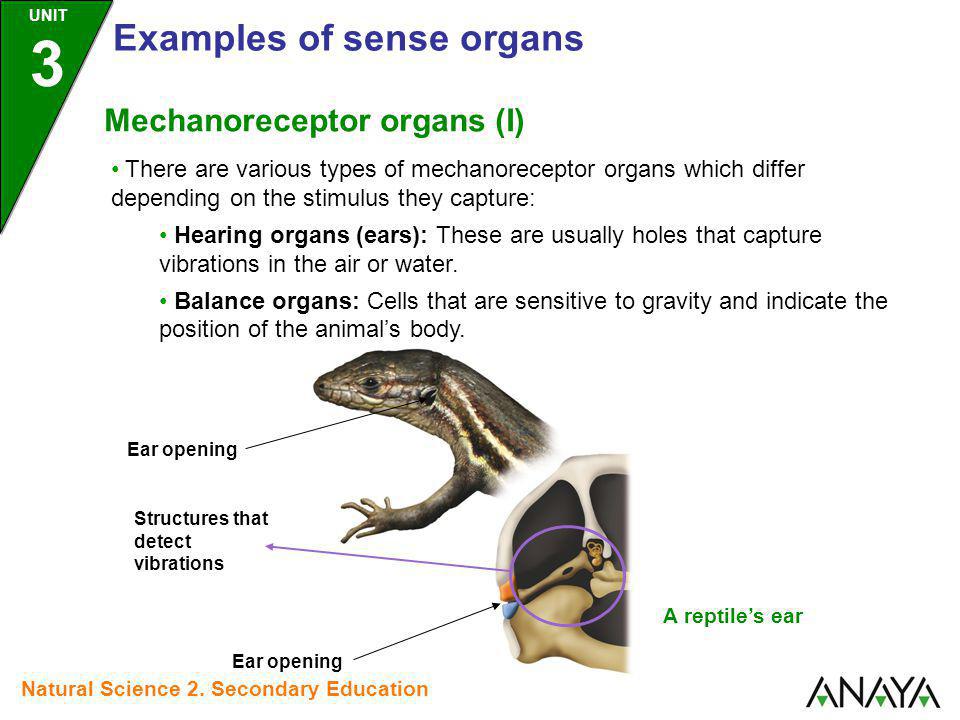 UNIT
3
Examples of sense organs

Mechanoreceptor organs (I)

• There are various types of mechanoreceptor organs which differ depending on the stimulus they capture:

• Hearing organs (ears): These are usually holes that capture vibrations in the air or water.

• Balance organs: Cells that are sensitive to gravity and indicate the position of the animal's body.

Ear opening

Structures that detect vibrations

A reptile's ear

Ear opening

Natural Science 2. Secondary Education

ANAYA